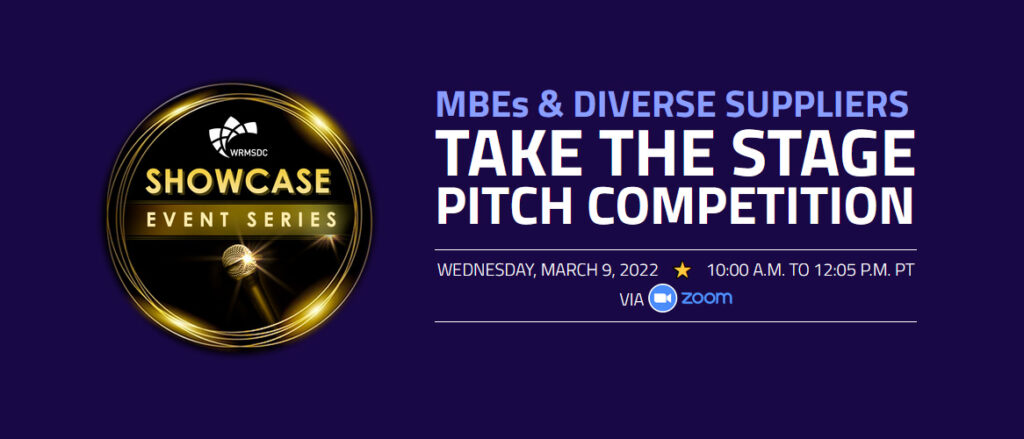 WRMSDC
SHOWCASE
EVENT SERIES

MBEs & DIVERSE SUPPLIERS
TAKE THE STAGE
PITCH COMPETITION

WEDNESDAY, MARCH 9, 2022 ★ 10:00 A.M. TO 12:05 P.M. PT
VIA zoom